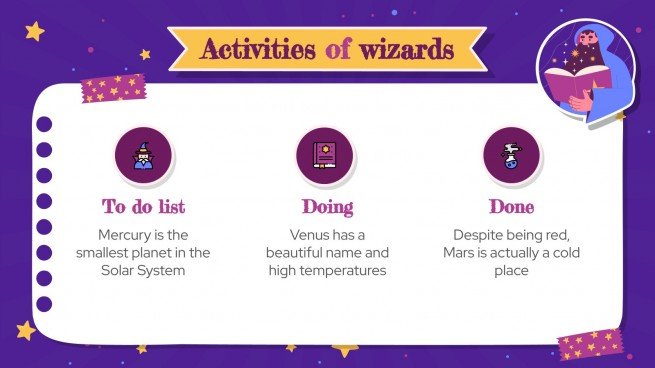 Activities of wizards

To do list

Mercury is the smallest planet in the Solar System

Doing

Venus has a beautiful name and high temperatures

Done

Despite being red, Mars is actually a cold place